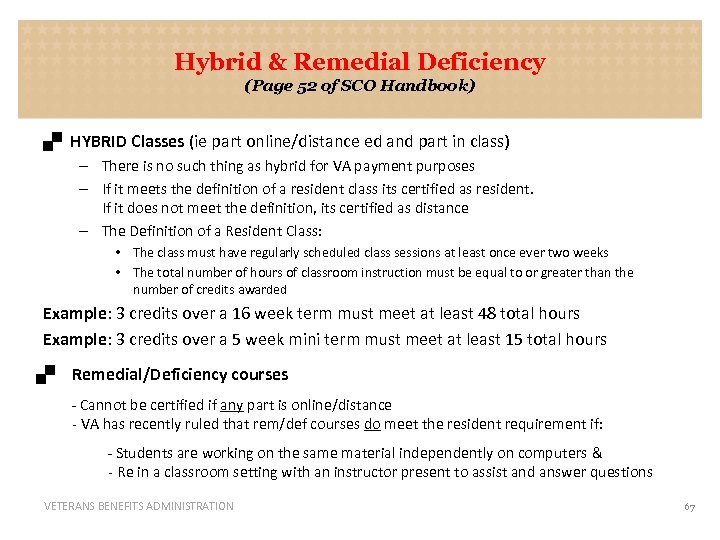 Hybrid & Remedial Deficiency
(Page 52 of SCO Handbook)

HYBRID Classes (ie part online/distance ed and part in class)

– There is no such thing as hybrid for VA payment purposes

– If it meets the definition of a resident class its certified as resident. If it does not meet the definition, its certified as distance

– The Definition of a Resident Class:

• The class must have regularly scheduled class sessions at least once ever two weeks

• The total number of hours of classroom instruction must be equal to or greater than the number of credits awarded

Example: 3 credits over a 16 week term must meet at least 48 total hours

Example: 3 credits over a 5 week mini term must meet at least 15 total hours

Remedial/Deficiency courses

- Cannot be certified if any part is online/distance
- VA has recently ruled that rem/def courses do meet the resident requirement if:

- Students are working on the same material independently on computers &
- Re in a classroom setting with an instructor present to assist and answer questions

VETERANS BENEFITS ADMINISTRATION

67